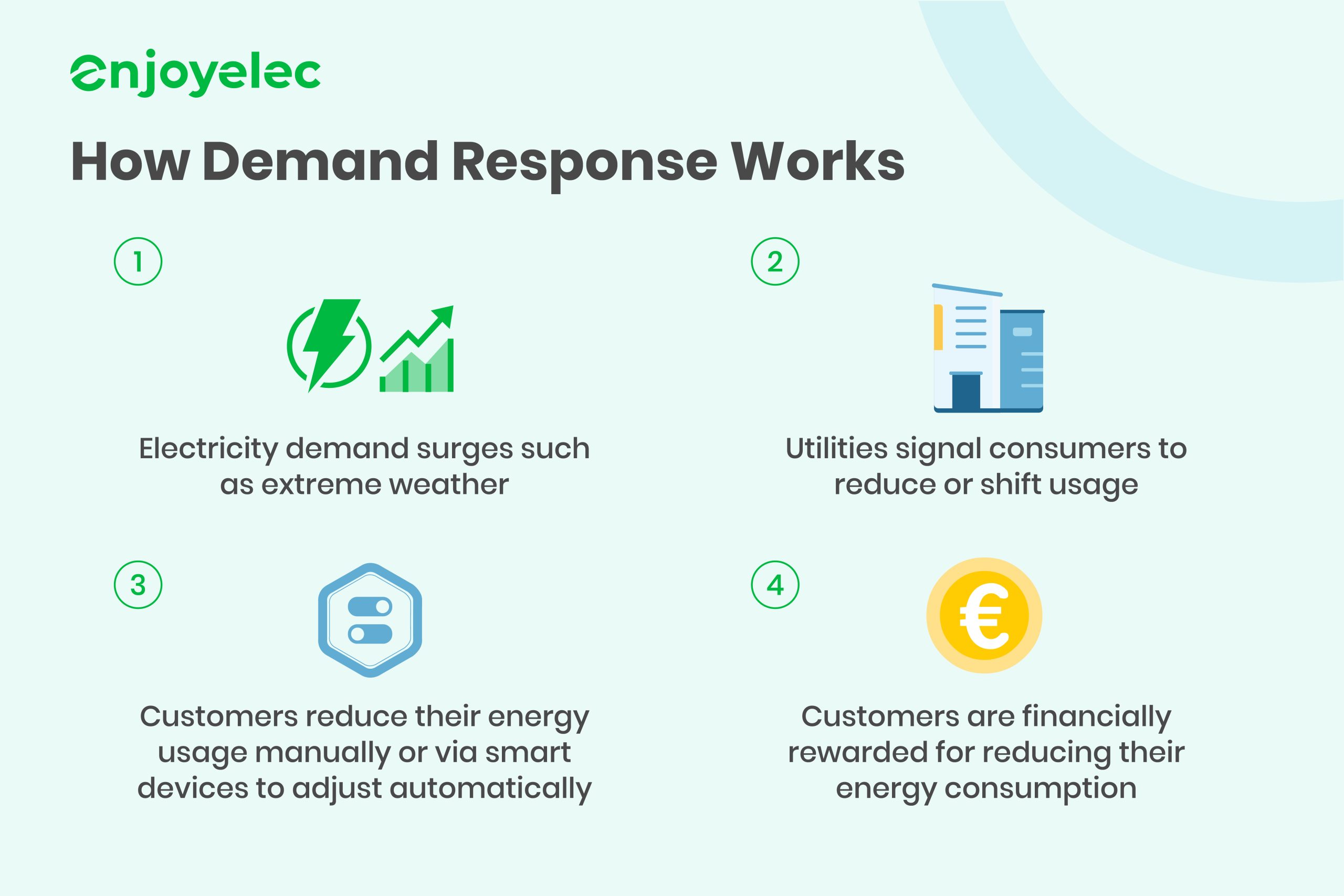 enjoyelec

How Demand Response Works

1

Electricity demand surges such as extreme weather

2

Utilities signal consumers to reduce or shift usage

3

Customers reduce their energy usage manually or via smart devices to adjust automatically

4

€

Customers are financially rewarded for reducing their energy consumption